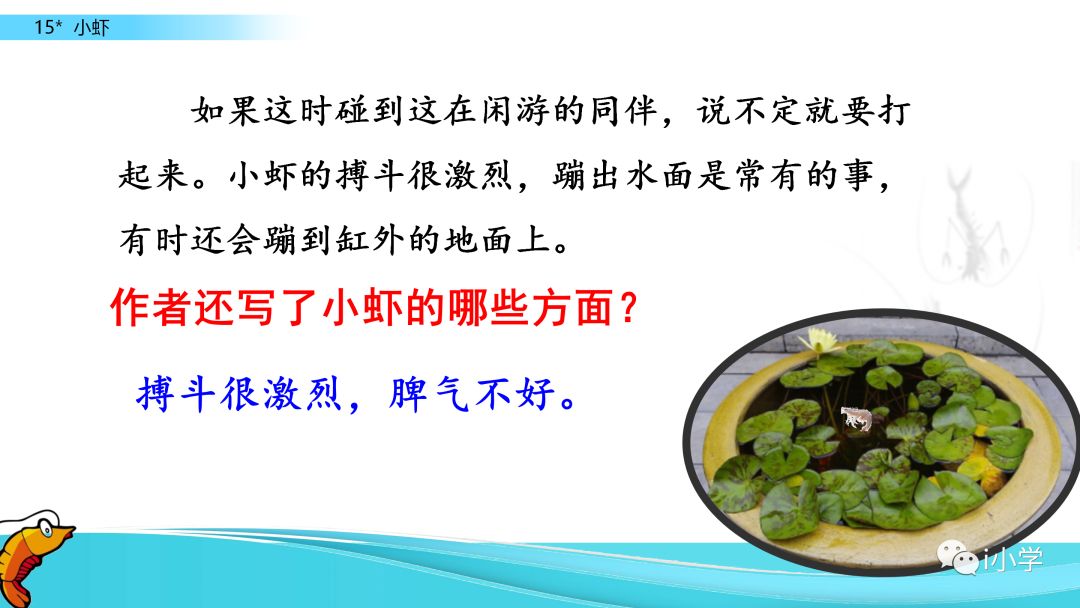 15* 小虾

如果这时碰到这在闲游的同伴，说不定就要打起来。小虾的搏斗很激烈，蹦出水面是常有的事，有时还会蹦到缸外的地面上。

作者还写了小虾的哪些方面？

搏斗很激烈，脾气不好。

i小学